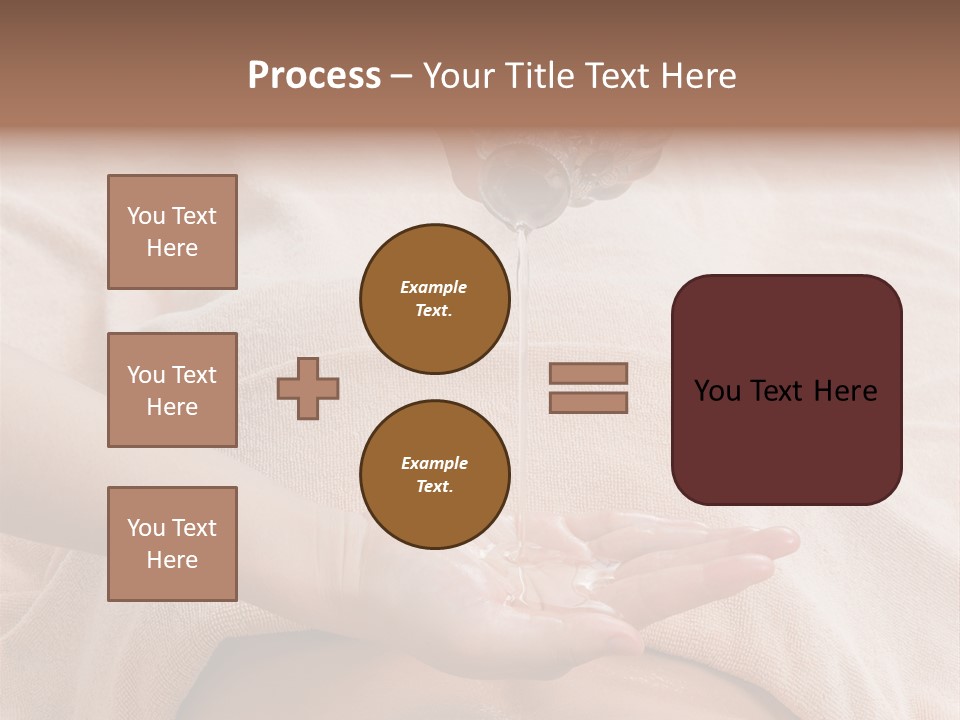 Process – Your Title Text Here

You Text Here

You Text Here

You Text Here

Example Text.

Example Text.

You Text Here